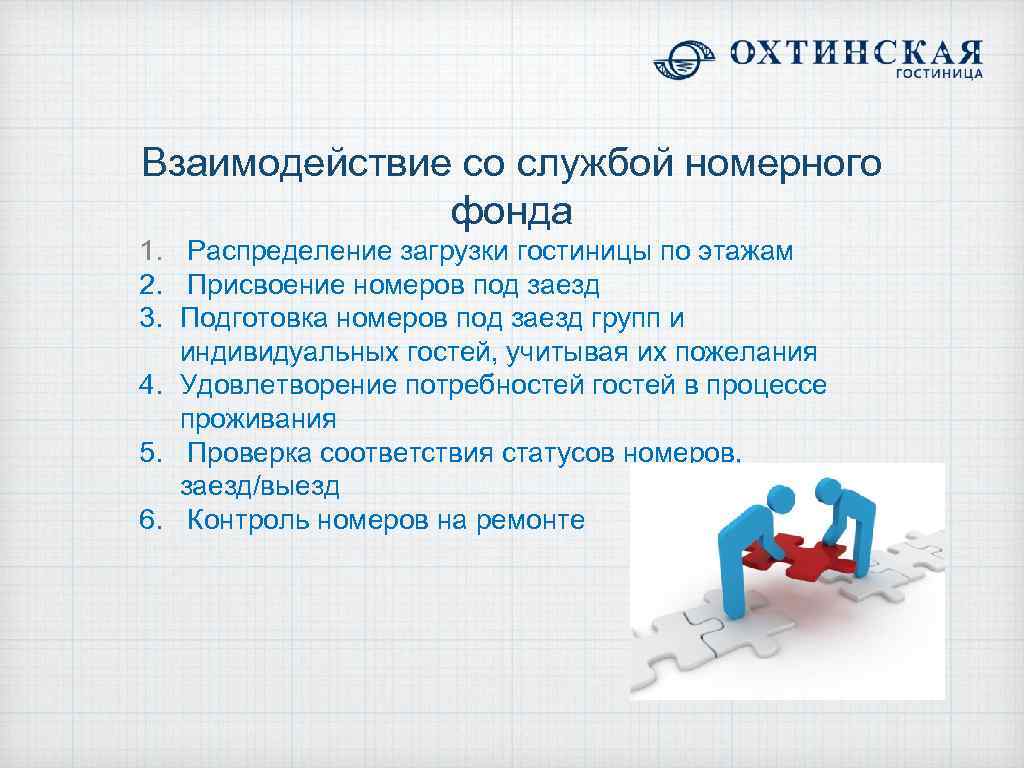 ОХТИНСКАЯ
ГОСТИНИЦА

Взаимодействие со службой номерного фонда

1. Распределение загрузки гостиницы по этажам
2. Присвоение номеров под заезд
3. Подготовка номеров под заезд групп и индивидуальных гостей, учитывая их пожелания
4. Удовлетворение потребностей гостей в процессе проживания
5. Проверка соответствия статусов номеров, заезд/выезд
6. Контроль номеров на ремонте